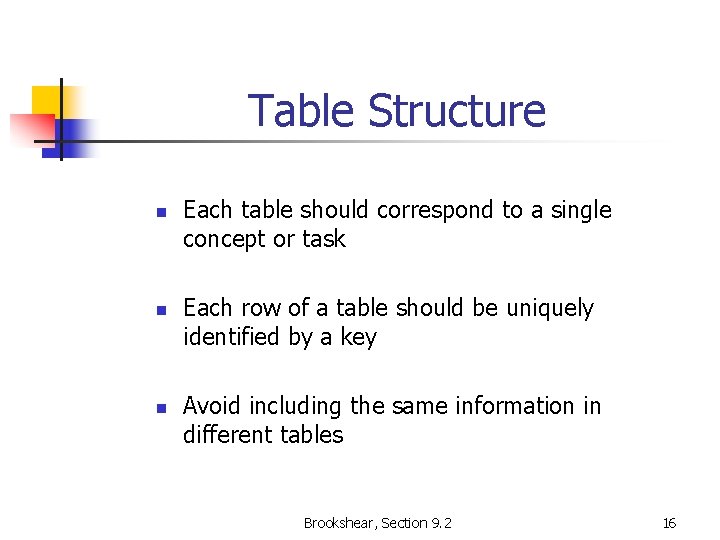 Table Structure

- Each table should correspond to a single concept or task

- Each row of a table should be uniquely identified by a key

- Avoid including the same information in different tables

Brookshear, Section 9.2

16